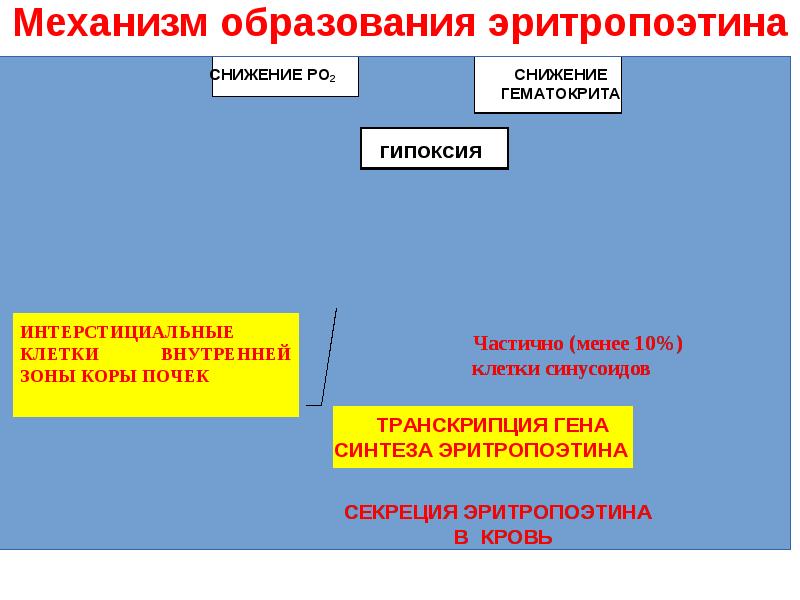 Механизм образования эритропоэтина

СНИЖЕНИЕ $PO_2$

СНИЖЕНИЕ ГЕМАТОКРИТА

ГИПОКСИЯ

ИНТЕРСТИЦИАЛЬНЫЕ КЛЕТКИ ВНУТРЕННЕЙ ЗОНЫ КОРЫ ПОЧЕК

Частично (менее 10%) клетки синусоидов

ТРАНСКРИПЦИЯ ГЕНА СИНТЕЗА ЭРИТРОПОЭТИНА

СЕКРЕЦИЯ ЭРИТРОПОЭТИНА В КРОВЬ